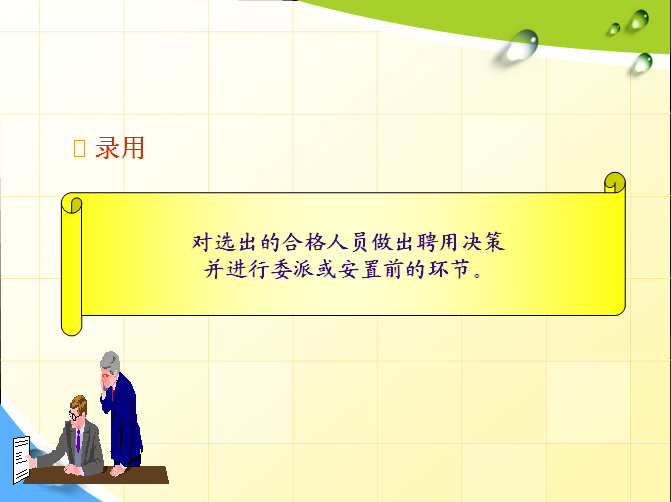 录用

对选出的合格人员做出聘用决策并进行委派或安置前的环节。